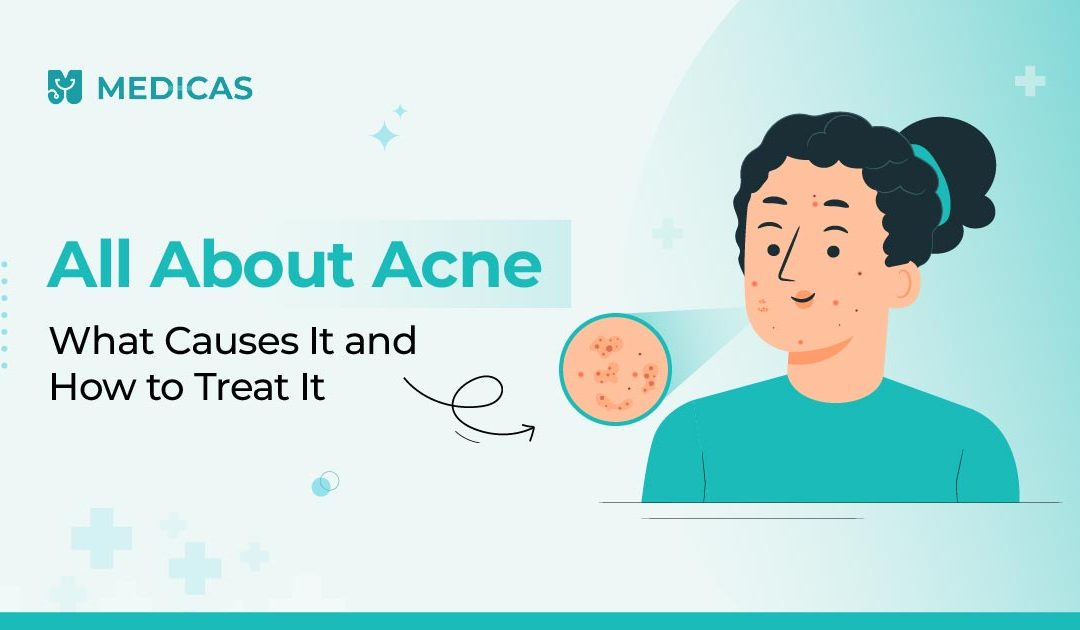 MEDICAS

All About Acne

What Causes It and How to Treat It